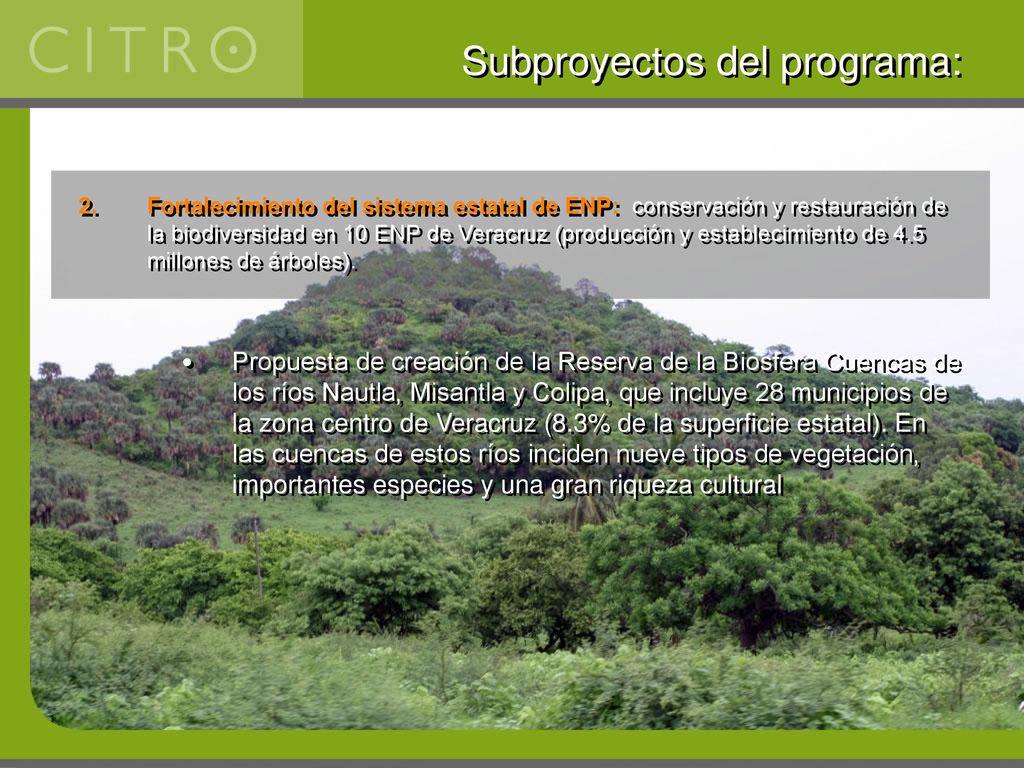 CITRO

Subproyectos del programa:

2. Fortalecimiento del sistema estatal de ENP: conservación y restauración de la biodiversidad en 10 ENP de Veracruz (producción y establecimiento de 4.5 millones de árboles).

• Propuesta de creación de la Reserva de la Biosfera Cuencas de los ríos Nautla, Misantla y Colipa, que incluye 28 municipios de la zona centro de Veracruz (8.3% de la superficie estatal). En las cuencas de estos ríos inciden nueve tipos de vegetación, importantes especies y una gran riqueza cultural